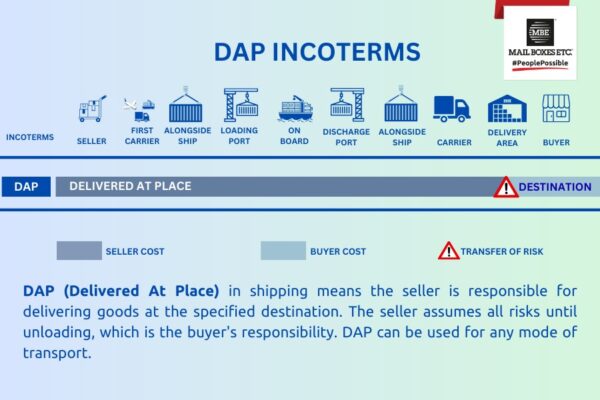 MBE
MAIL BOXES ETC.
#PeoplePossible

DAP INCOTERMS

INCOTERMS

SELLER

FIRST CARRIER

ALONGSIDE SHIP

LOADING PORT

ON BOARD

DISCHARGE PORT

ALONGSIDE SHIP

CARRIER

DELIVERY AREA

BUYER

DAP

DELIVERED AT PLACE

DESTINATION

SELLER COST

BUYER COST

TRANSFER OF RISK

DAP (Delivered At Place) in shipping means the seller is responsible for delivering goods at the specified destination. The seller assumes all risks until unloading, which is the buyer's responsibility. DAP can be used for any mode of transport.